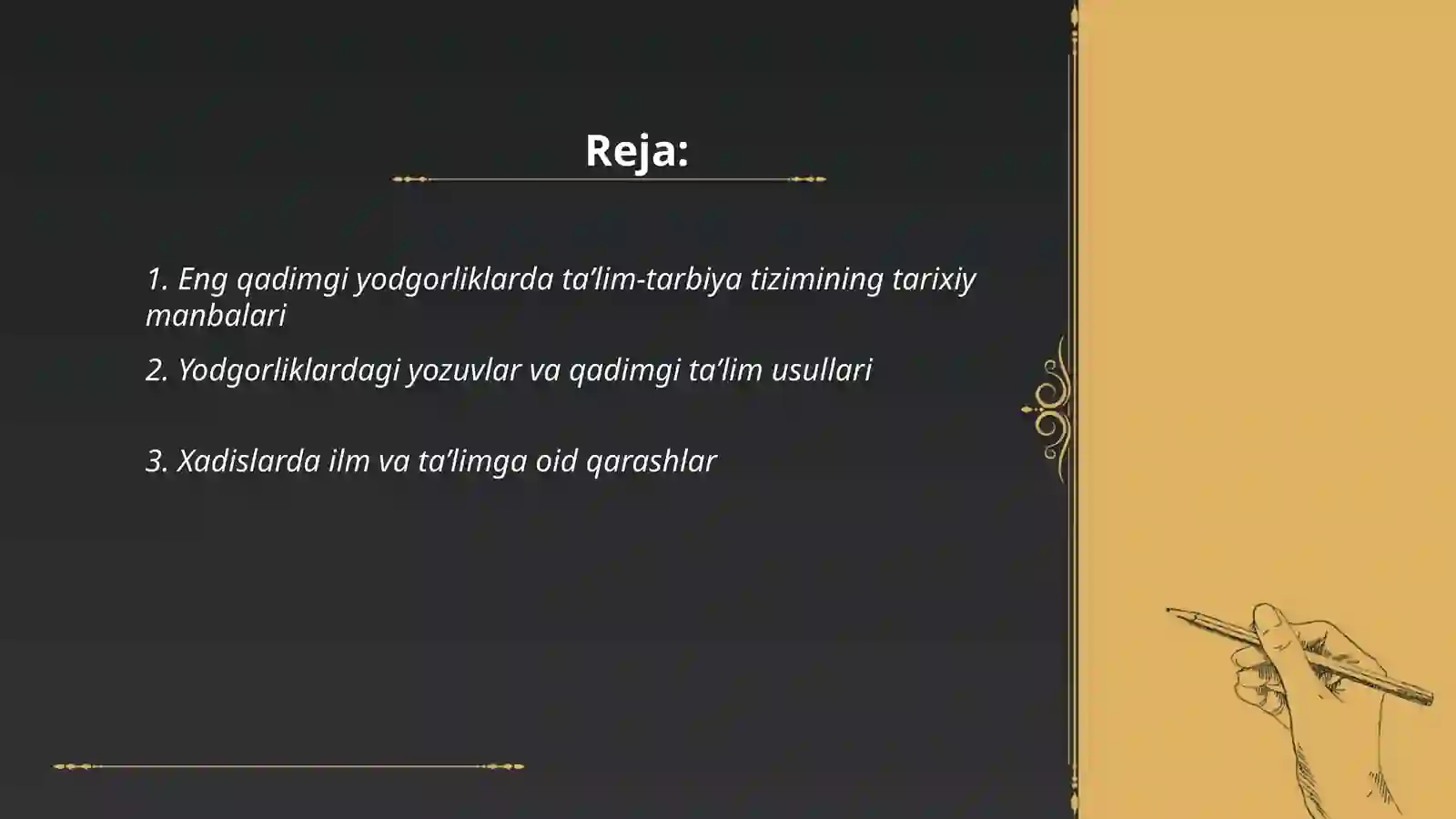 Reja:

1. Eng qadimgi yodgorliklarda ta’lim-tarbiya tizimining tarixiy manbalari

2. Yodgorliklardagi yozuvlar va qadimgi ta’lim usullari

3. Xadislarda ilm va ta’limga oid qarashlar